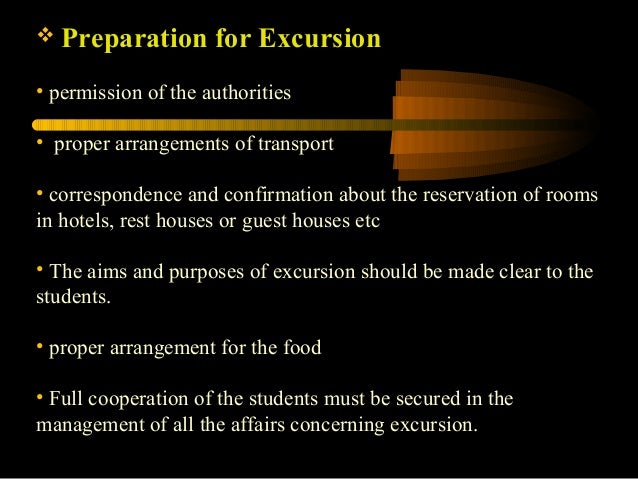 ❖ Preparation for Excursion

• permission of the authorities

• proper arrangements of transport

• correspondence and confirmation about the reservation of rooms in hotels, rest houses or guest houses etc

• The aims and purposes of excursion should be made clear to the students.

• proper arrangement for the food

• Full cooperation of the students must be secured in the management of all the affairs concerning excursion.